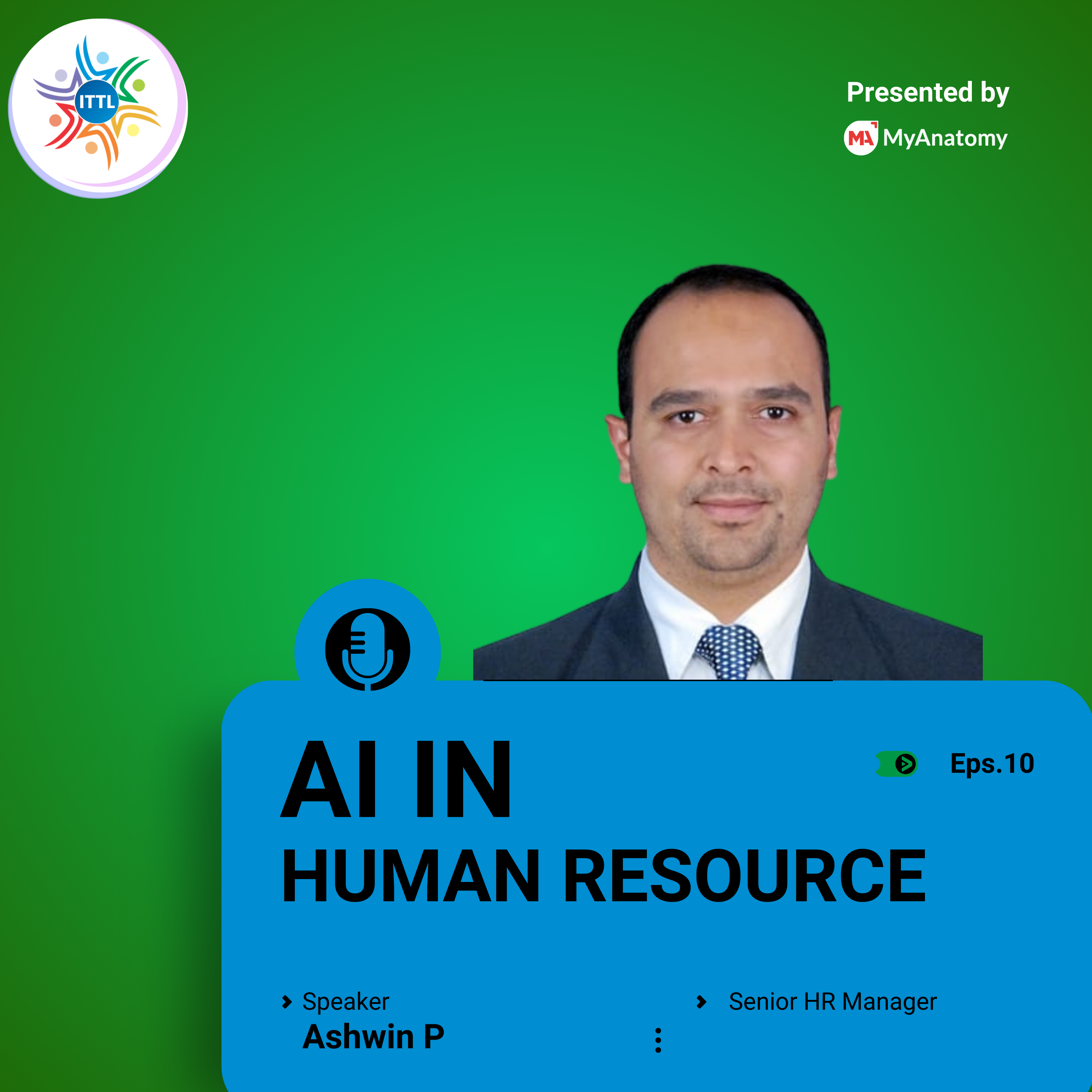 ITTL

Presented by

MA MyAnatomy

AI IN
HUMAN RESOURCE

Eps.10

Speaker
Ashwin P

Senior HR Manager